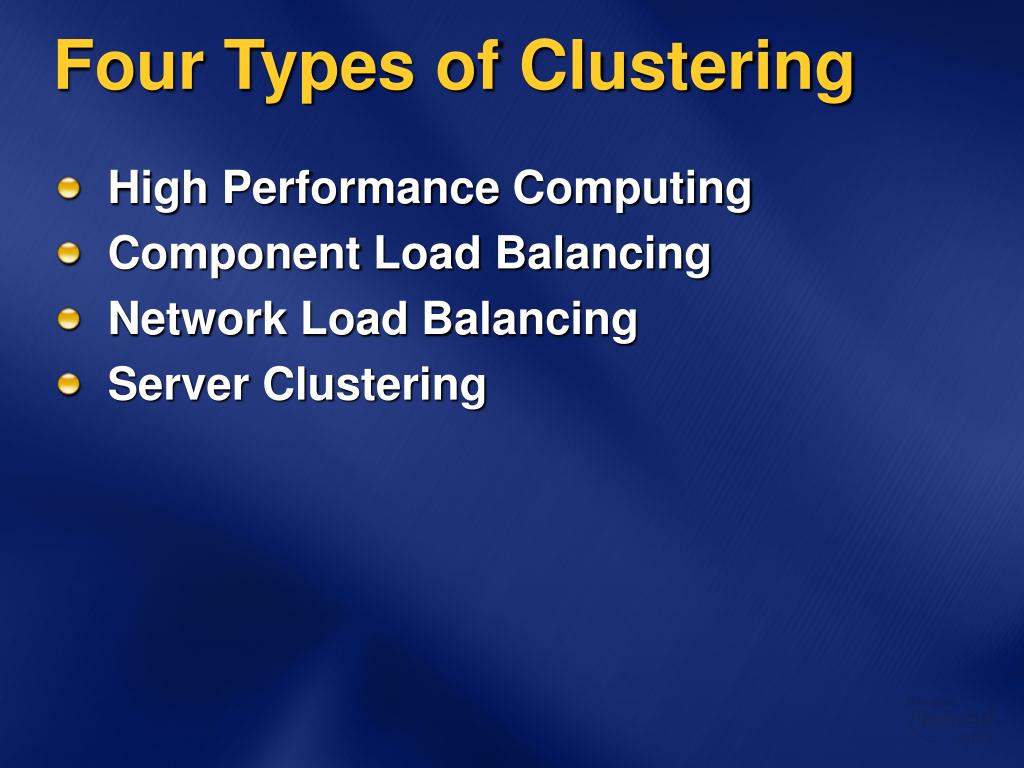 Four Types of Clustering

High Performance Computing
Component Load Balancing
Network Load Balancing
Server Clustering